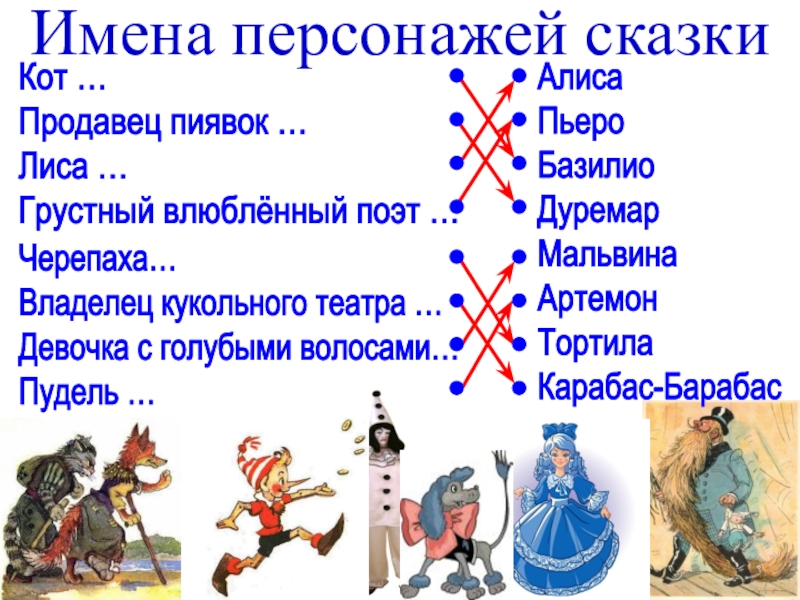 Имена персонажей сказки

Кот …
Продавец пиявок …
Лиса …
Грустный влюблённый поэт …
Черепаха…
Владелец кукольного театра …
Девочка с голубыми волосами…
Пудель …

Алиса
Пьеро
Базилио
Дуремар
Мальвина
Артемон
Тортила
Карабас-Барабас